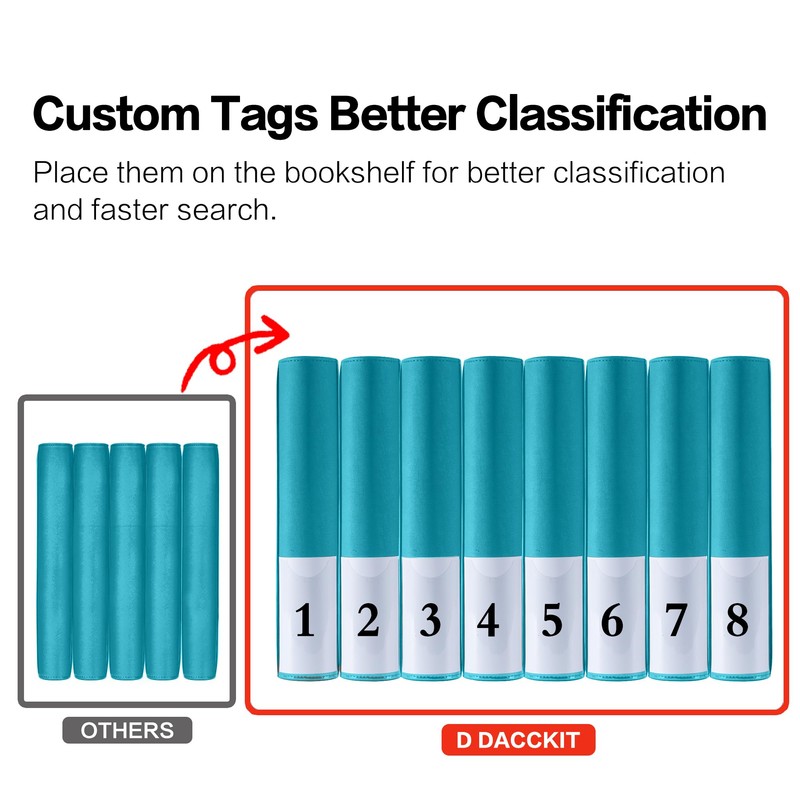 Custom Tags Better Classification

Place them on the bookshelf for better classification and faster search.

1 2 3 4 5 6 7 8

OTHERS

D DACCKIT